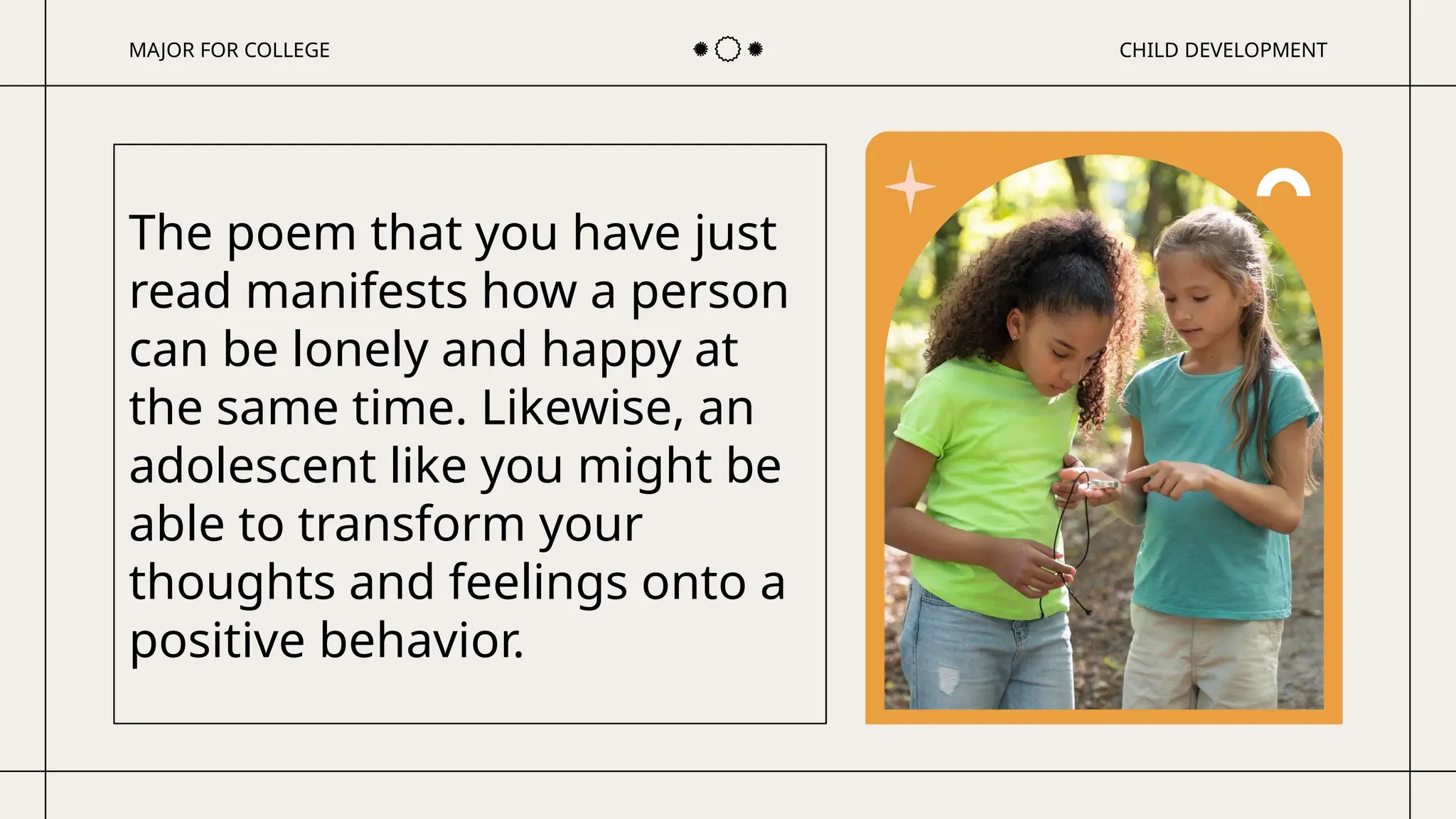 MAJOR FOR COLLEGE

CHILD DEVELOPMENT

The poem that you have just read manifests how a person can be lonely and happy at the same time. Likewise, an adolescent like you might be able to transform your thoughts and feelings onto a positive behavior.